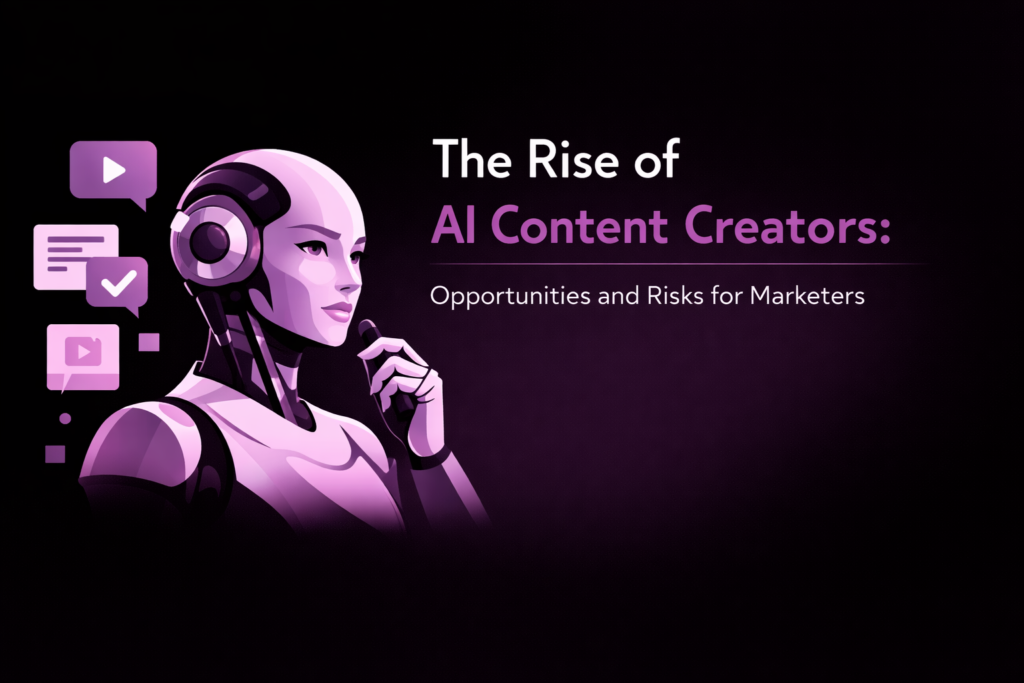 The Rise of
AI Content Creators:

Opportunities and Risks for Marketers